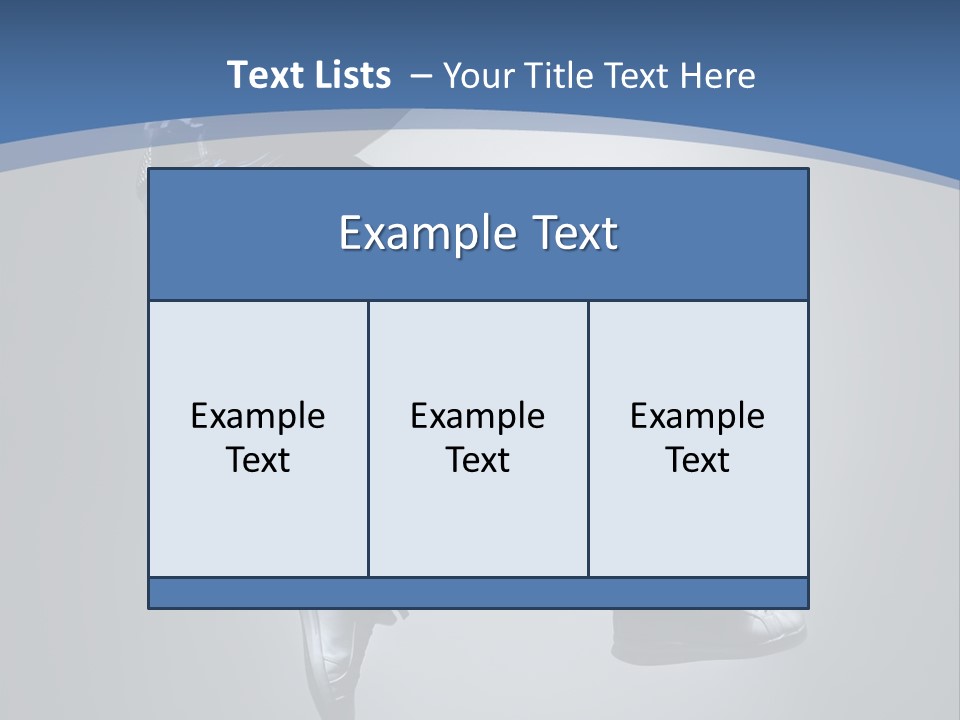 Text Lists – Your Title Text Here

Example Text

Example Text

Example Text

Example Text